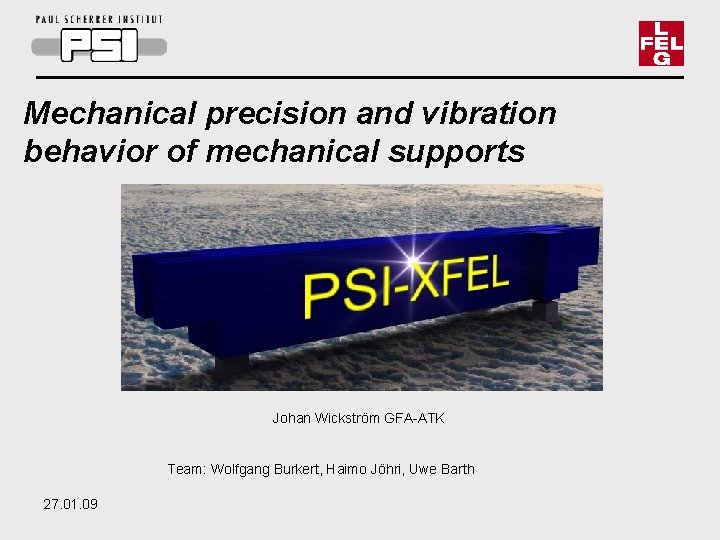 PAUL SCHERRER INSTITUT
PSI

L
FEL
G

Mechanical precision and vibration behavior of mechanical supports

PSI-XFEL

Johan Wickström GFA-ATK

Team: Wolfgang Burkert, Haimo Jöhri, Uwe Barth

27.01.09